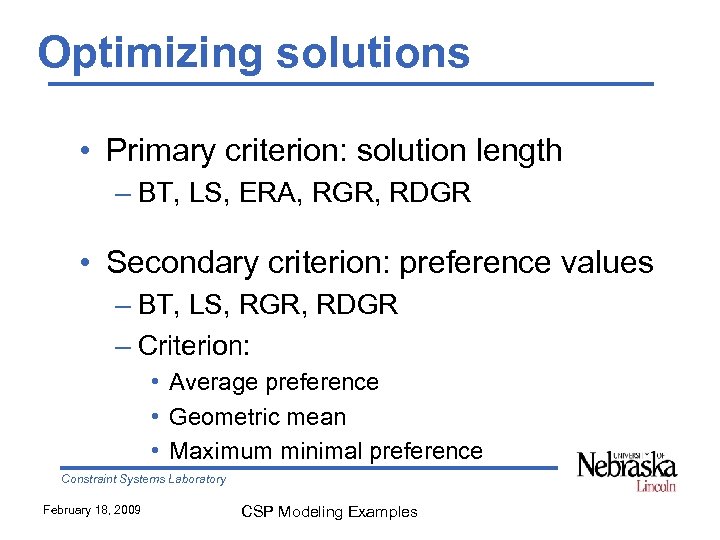 Optimizing solutions

• Primary criterion: solution length
– BT, LS, ERA, RGR, RDGR

• Secondary criterion: preference values
– BT, LS, RGR, RDGR
– Criterion:
• Average preference
• Geometric mean
• Maximum minimal preference

Constraint Systems Laboratory

UNIVERSITY OF Nebraska Lincoln

February 18, 2009

CSP Modeling Examples